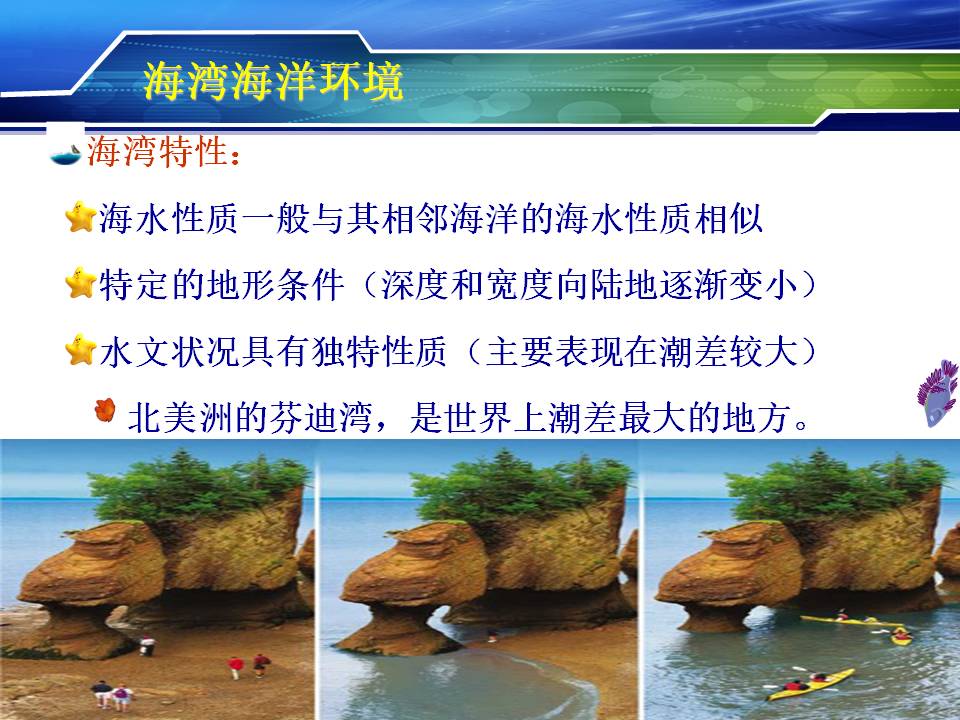 海湾海洋环境

海湾特性：

海水性质一般与其相邻海洋的海水性质相似

特定的地形条件（深度和宽度向陆地逐渐变小）

水文状况具有独特性质（主要表现在潮差较大）

北美洲的芬迪湾，是世界上潮差最大的地方。